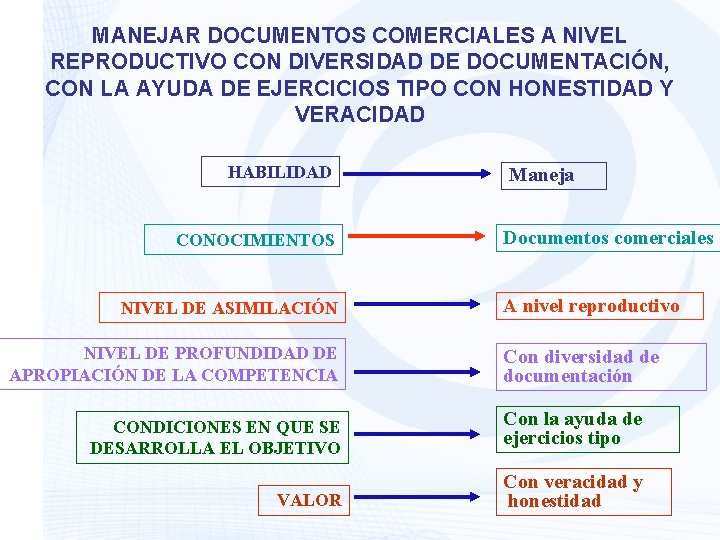 MANEJAR DOCUMENTOS COMERCIALES A NIVEL REPRODUCTIVO CON DIVERSIDAD DE DOCUMENTACIÓN, CON LA AYUDA DE EJERCICIOS TIPO CON HONESTIDAD Y VERACIDAD

HABILIDAD

Maneja

CONOCIMIENTOS

Documentos comerciales

NIVEL DE ASIMILACIÓN

A nivel reproductivo

NIVEL DE PROFUNDIDAD DE APROPIACIÓN DE LA COMPETENCIA

Con diversidad de documentación

CONDICIONES EN QUE SE DESARROLLA EL OBJETIVO

Con la ayuda de ejercicios tipo

VALOR

Con veracidad y honestidad